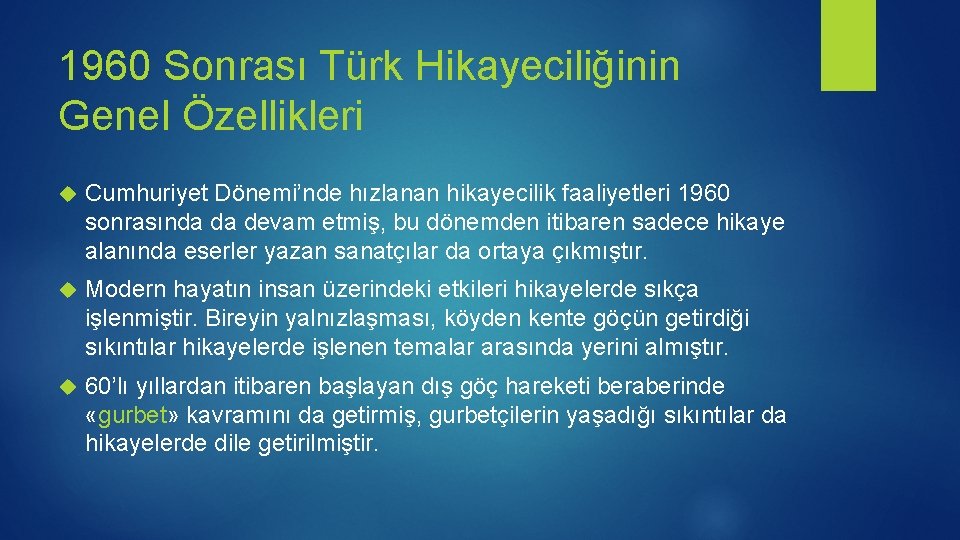 1960 Sonrası Türk Hikayeciliğinin Genel Özellikleri

Cumhuriyet Dönemi'nde hızlanan hikayecilik faaliyetleri 1960 sonrasında da devam etmiş, bu dönemden itibaren sadece hikaye alanında eserler yazan sanatçılar da ortaya çıkmıştır.

Modern hayatın insan üzerindeki etkileri hikayelerde sıkça işlenmiştir. Bireyin yalnızlaşması, köyden kente göçün getirdiği sıkıntılar hikayelerde işlenen temalar arasında yerini almıştır.

60'lı yıllardan itibaren başlayan dış göç hareketi beraberinde «gurbet» kavramını da getirmiş, gurbetçilerin yaşadığı sıkıntılar da hikayelerde dile getirilmiştir.